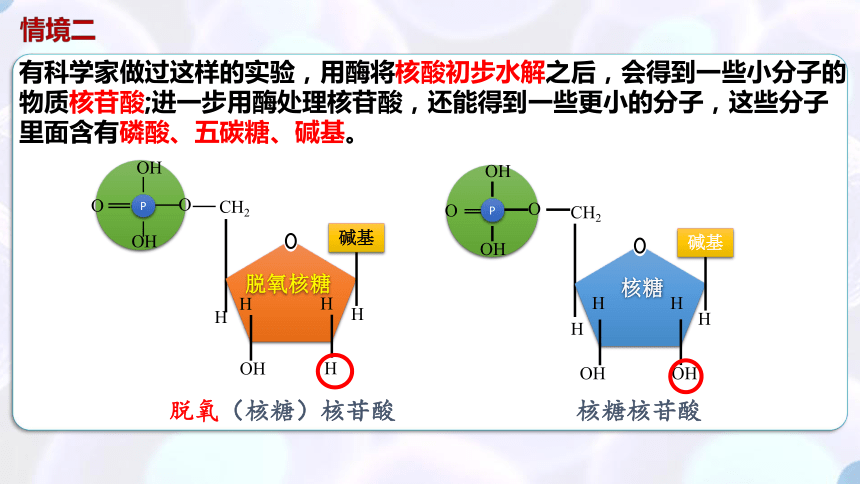 情境二

有科学家做过这样的实验，用酶将核酸初步水解之后，会得到一些小分子的物质核苷酸;进一步用酶处理核苷酸，还能得到一些更小的分子，这些分子里面含有磷酸、五碳糖、碱基。

OH
O
P
O
$CH_2$
OH
O
碱基
脱氧核糖
H
H
H
H
OH
H

脱氧（核糖）核苷酸

OH
O
P
O
$CH_2$
OH
O
碱基
核糖
H
H
H
H
OH
OH

核糖核苷酸